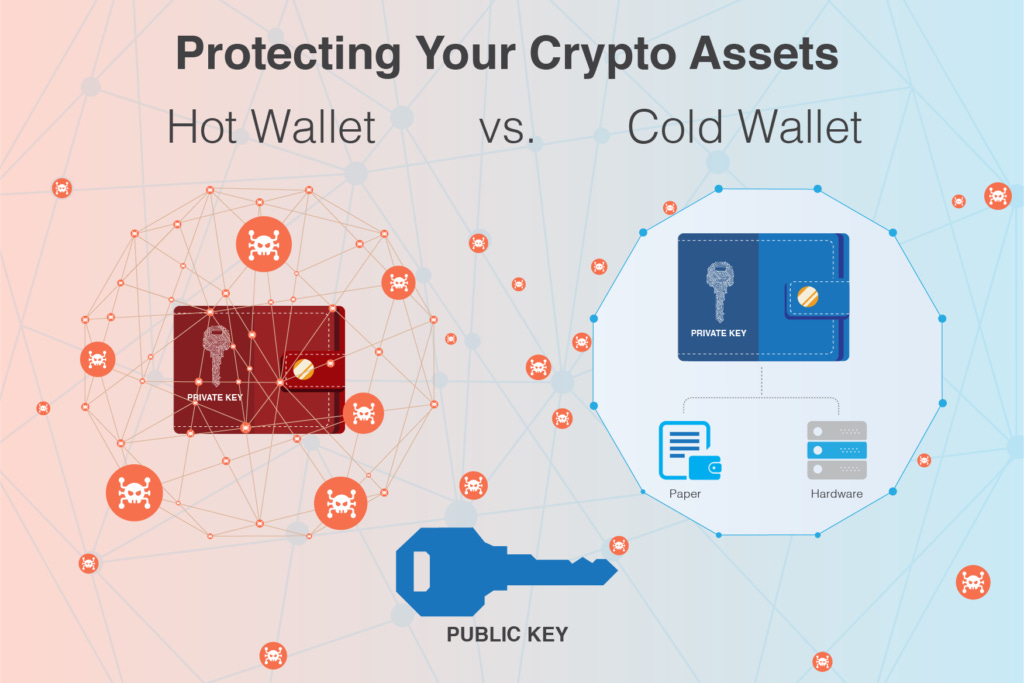 Protecting Your Crypto Assets

Hot Wallet vs. Cold Wallet

PRIVATE KEY

PRIVATE KEY

Paper

Hardware

PUBLIC KEY